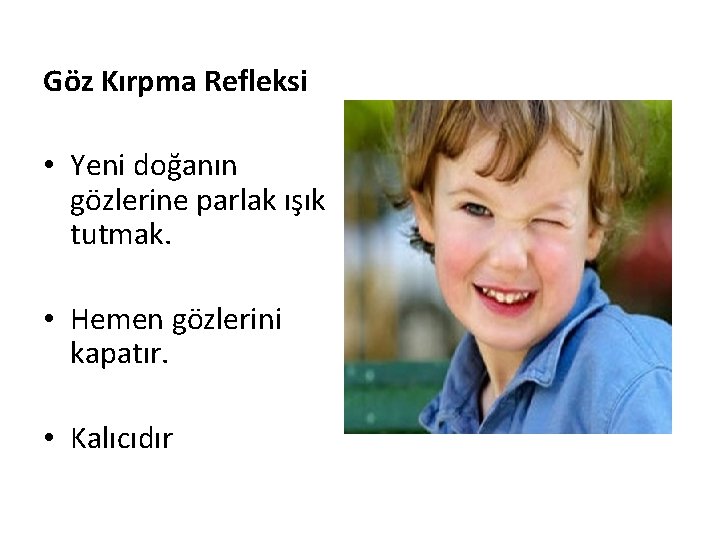 Göz Kırpma Refleksi

• Yeni doğanın gözlerine parlak ışık tutmak.

• Hemen gözlerini kapatır.

• Kalıcıdır